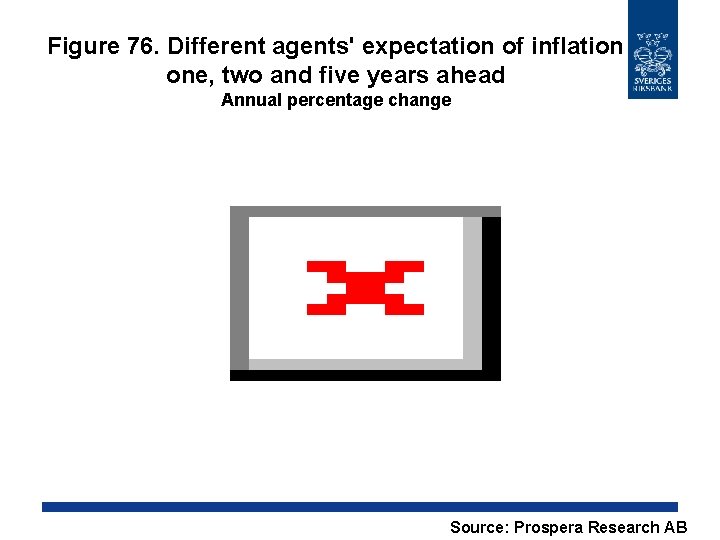 Figure 76. Different agents' expectation of inflation one, two and five years ahead
Annual percentage change

SVERIGES RIKSBANK

Source: Prospera Research AB